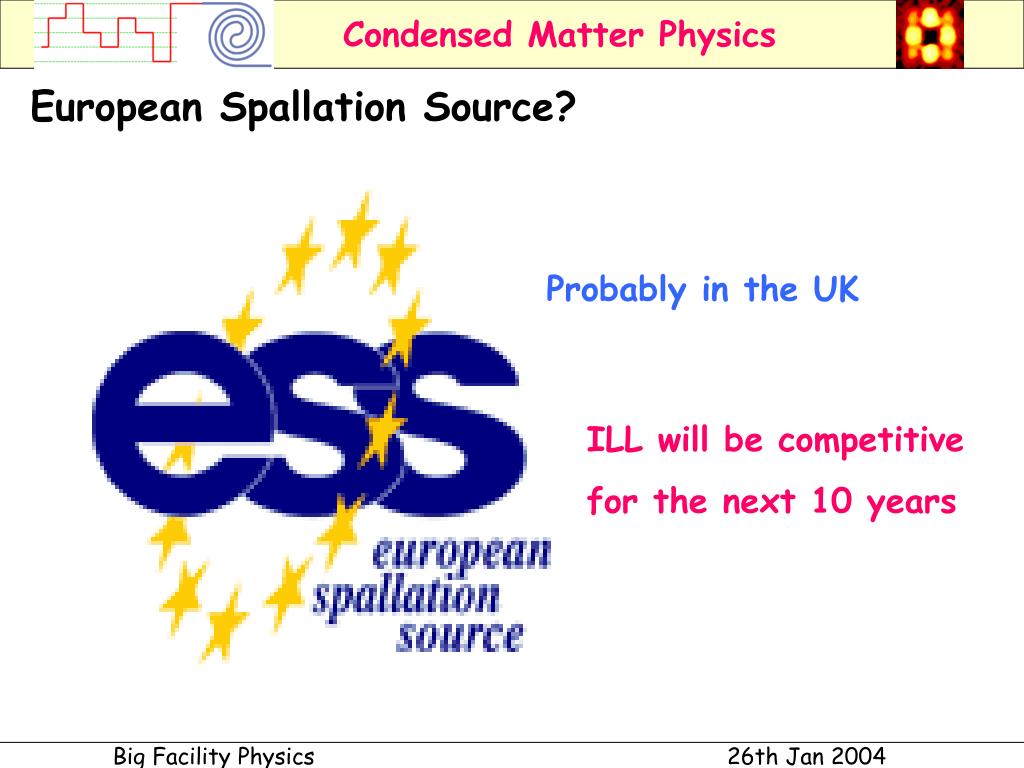 Condensed Matter Physics

European Spallation Source?

ess
european
spallation
source

Probably in the UK

ILL will be competitive for the next 10 years

Big Facility Physics

26th Jan 2004